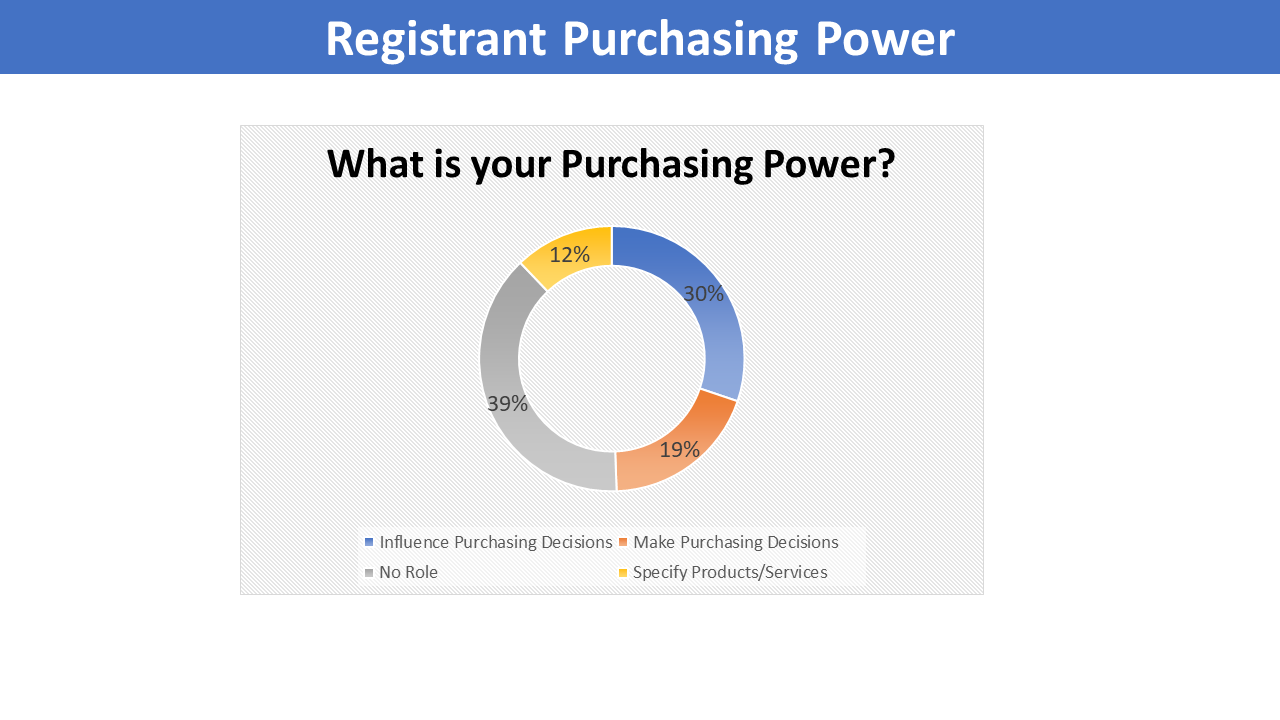 Registrant Purchasing Power

What is your Purchasing Power?

12%
30%
39%
19%

Influence Purchasing Decisions
Make Purchasing Decisions
No Role
Specify Products/Services